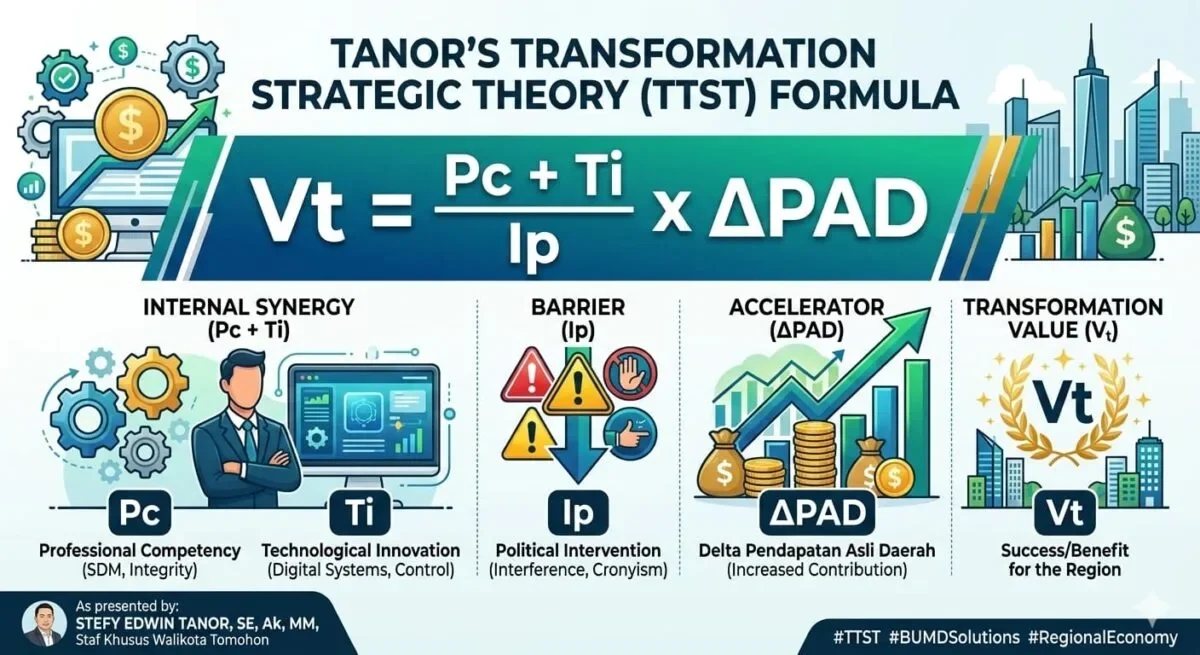 TANOR'S TRANSFORMATION STRATEGIC THEORY (TTST) FORMULA

$Vt = \frac{Pc + Ti}{Ip} \times \Delta PAD$

INTERNAL SYNERGY (Pc + Ti)

Pc
Professional Competency (SDM, Integrity)

Ti
Technological Innovation (Digital Systems, Control)

BARRIER (Ip)

Ip
Political Intervention (Interference, Cronyism)

ACCELERATOR (ΔPAD)

ΔPAD
Delta Pendapatan Asli Daerah (Increased Contribution)

TRANSFORMATION VALUE ($V_t$)

Vt

Vt
Success/Benefit for the Region

As presented by:
STEFY EDWIN TANOR, SE, Ak, MM,
Staf Khusus Walikota Tomohon

#TTST #BUMDSolutions #RegionalEconomy